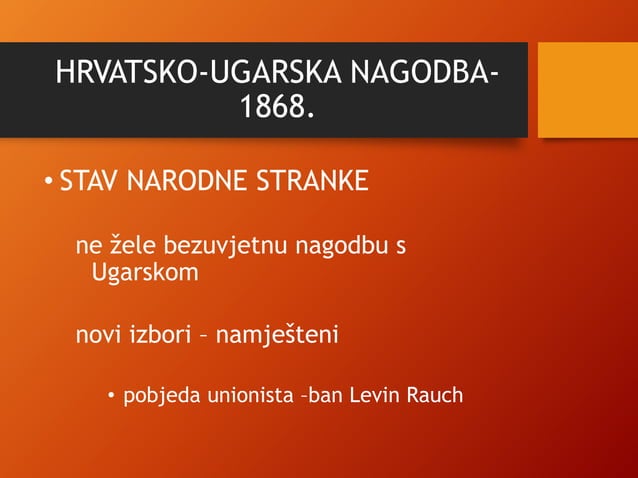 HRVATSKO-UGARSKA NAGODBA-1868.

• STAV NARODNE STRANKE

ne žele bezuvjetnu nagodbu s Ugarskom

novi izbori – namješteni

• pobjeda unionista –ban Levin Rauch